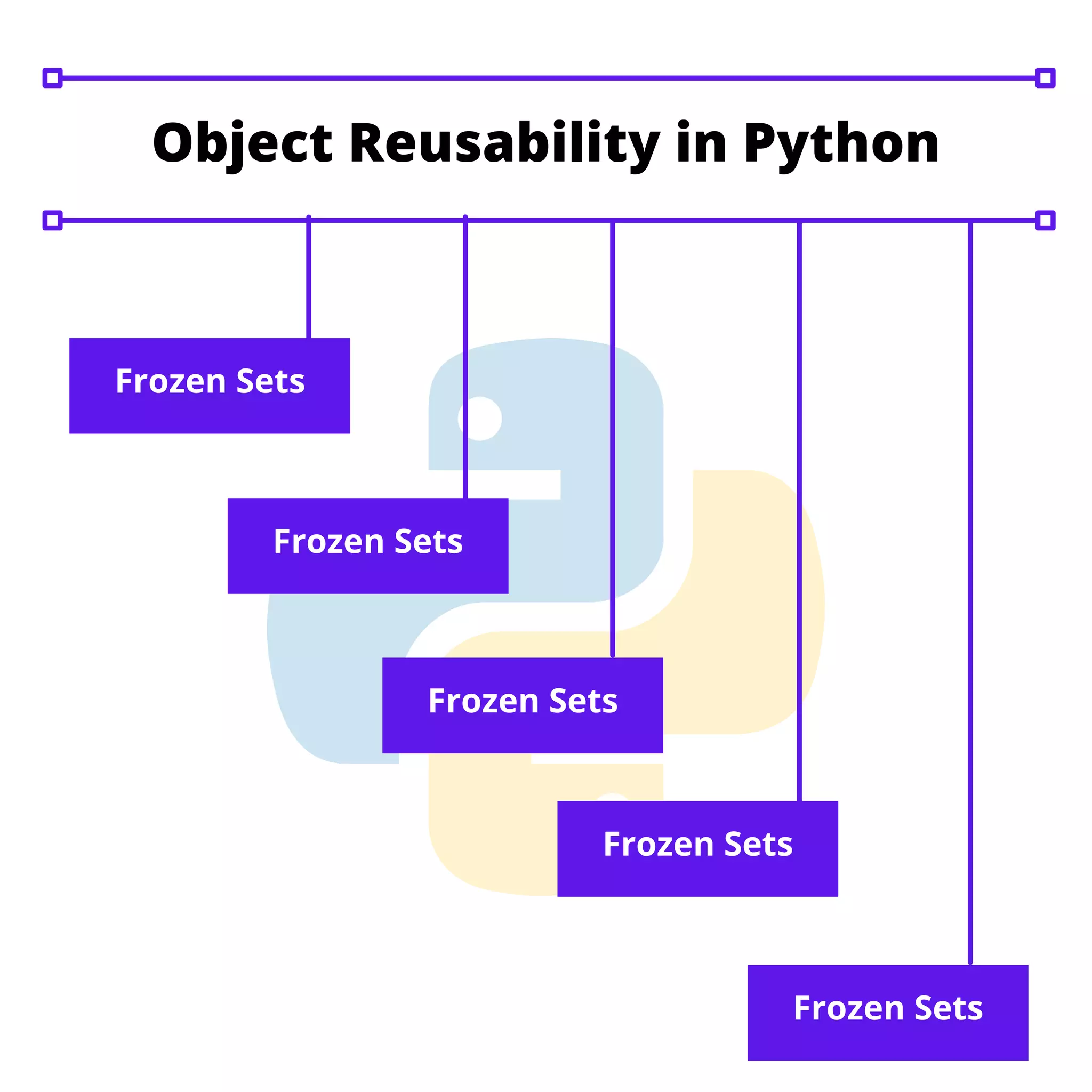 Object Reusability in Python

Frozen Sets

Frozen Sets

Frozen Sets

Frozen Sets

Frozen Sets